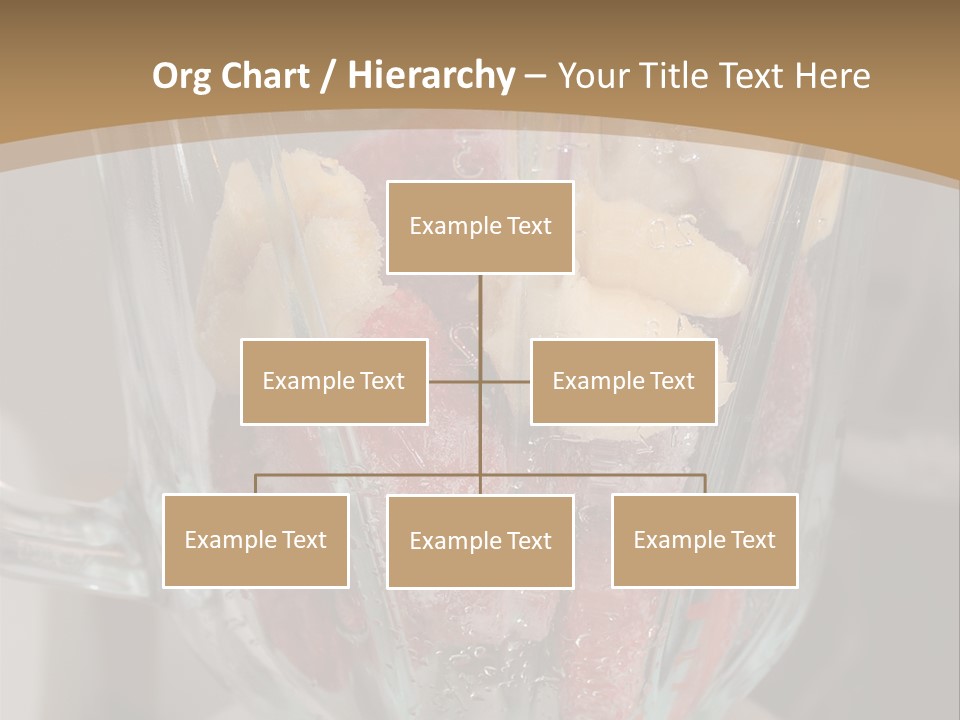 Org Chart / Hierarchy – Your Title Text Here

Example Text

Example Text

Example Text

Example Text

Example Text

Example Text